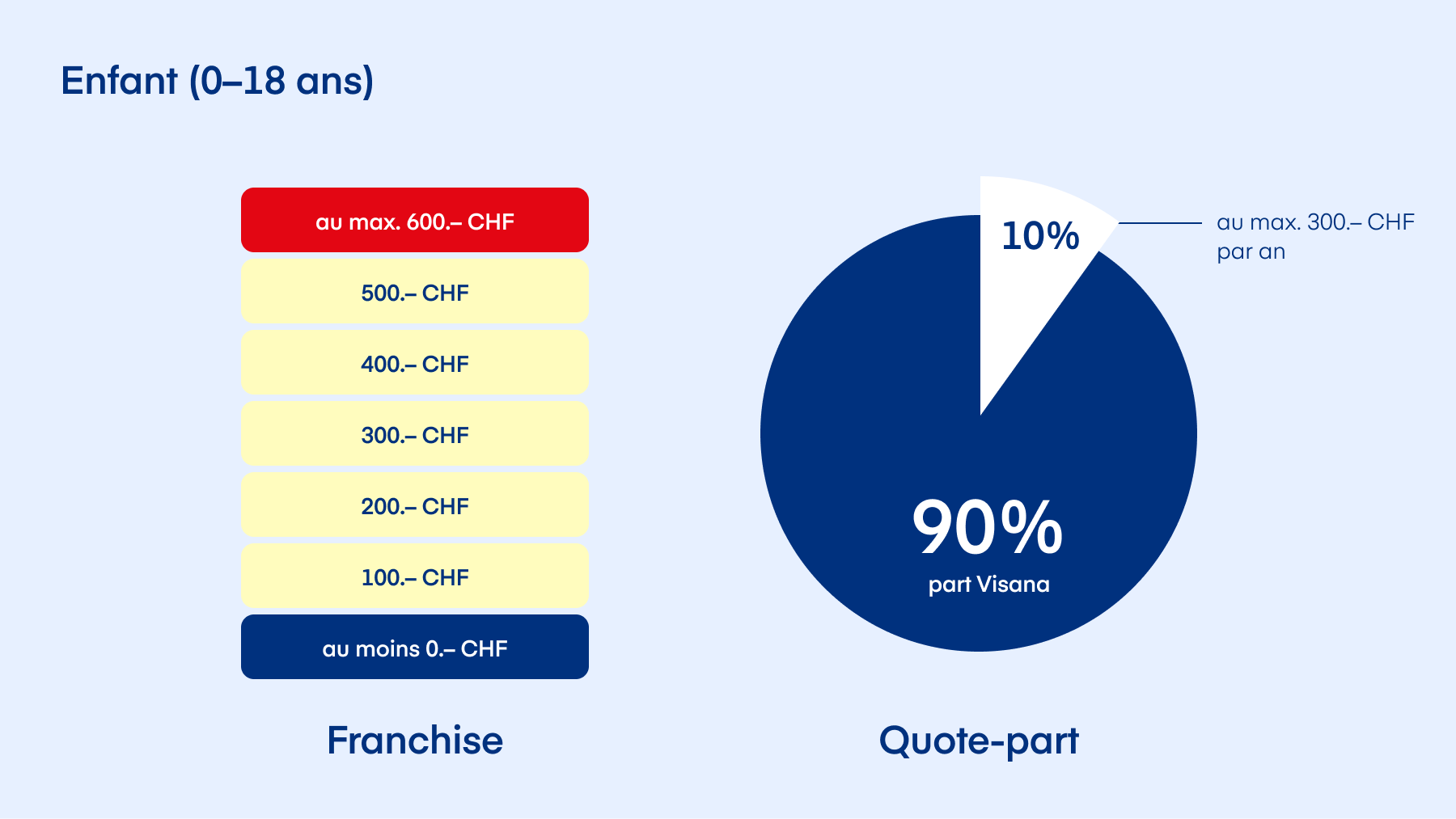 Enfant (0–18 ans)

au max. 600.– CHF

500.– CHF

400.– CHF

300.– CHF

200.– CHF

100.– CHF

au moins 0.– CHF

Franchise

10%

au max. 300.– CHF par an

90%
part Visana

Quote-part